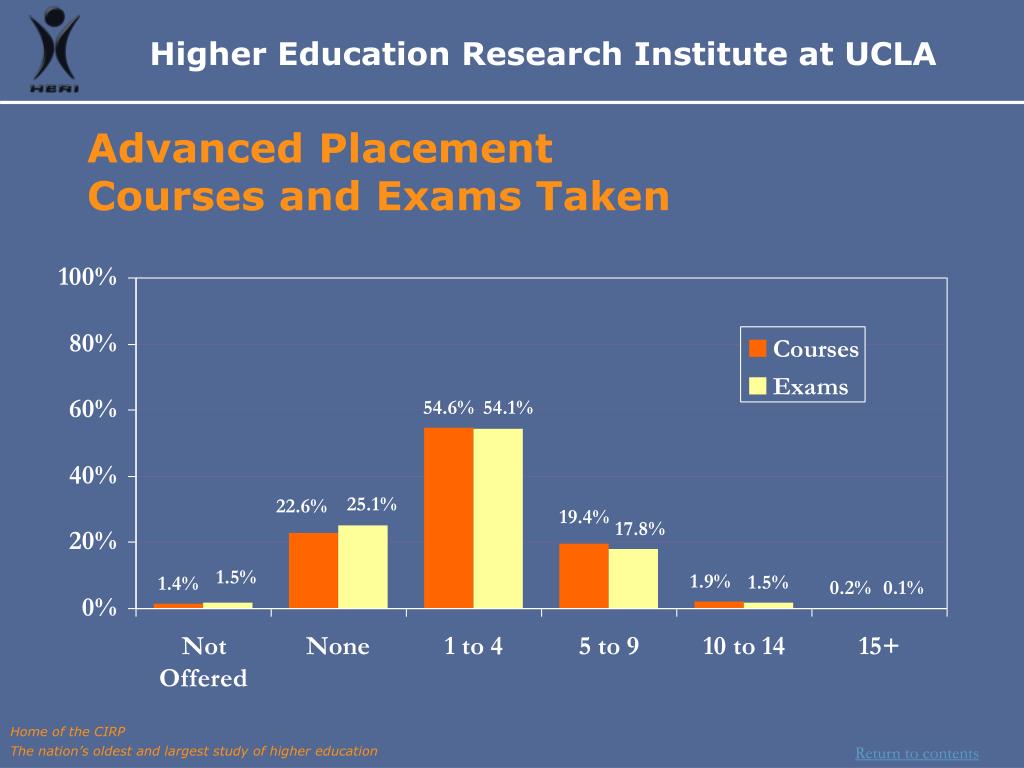 HERI

Higher Education Research Institute at UCLA

Advanced Placement Courses and Exams Taken

100%
80%
60%
40%
20%
0%

Courses
Exams

1.4% 1.5%
22.6% 25.1%
54.6% 54.1%
19.4% 17.8%
1.9% 1.5%
0.2% 0.1%

Not Offered
None
1 to 4
5 to 9
10 to 14
15+

Home of the CIRP
The nation's oldest and largest study of higher education

Return to contents